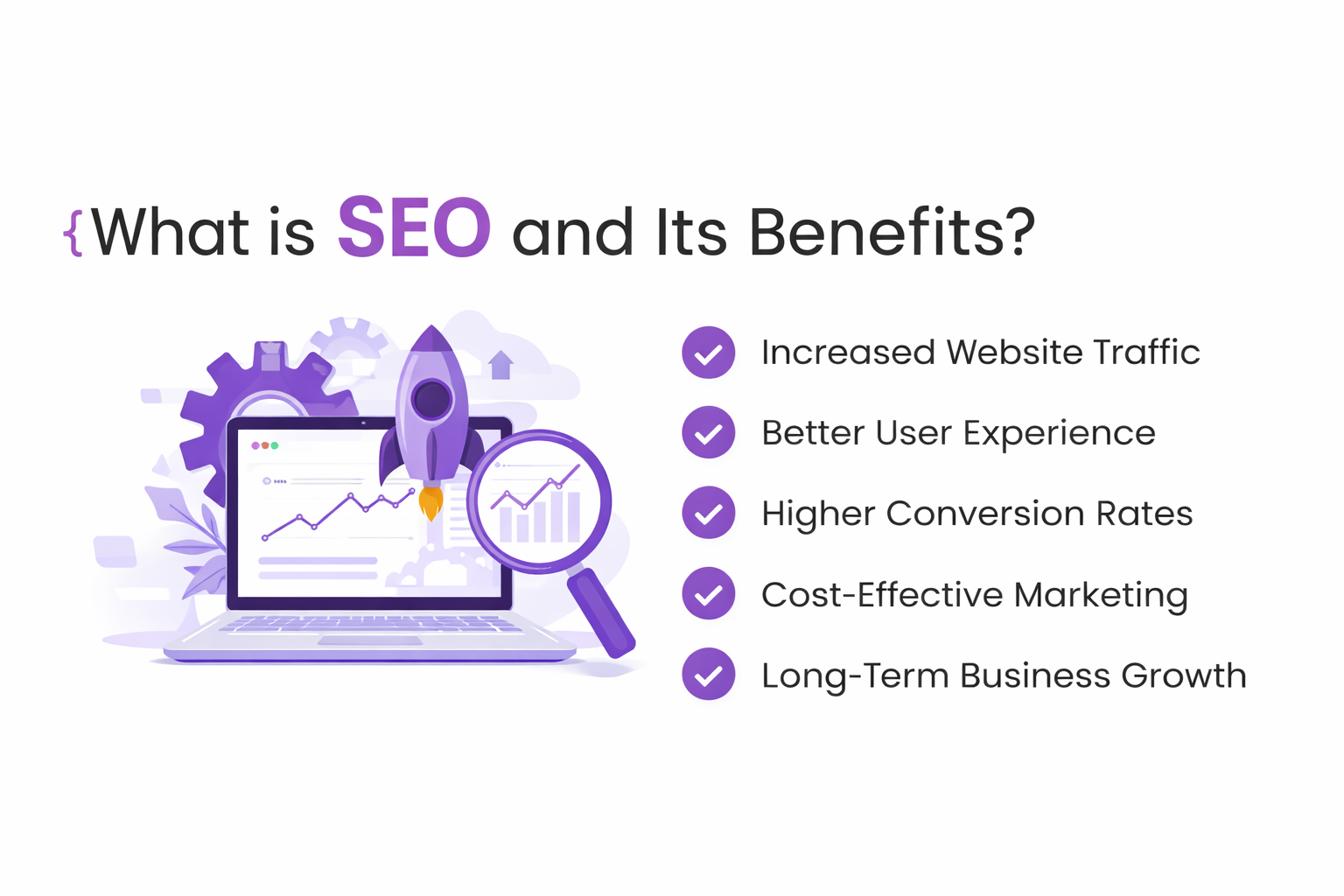 {What is SEO and Its Benefits?

Increased Website Traffic

Better User Experience

Higher Conversion Rates

Cost-Effective Marketing

Long-Term Business Growth